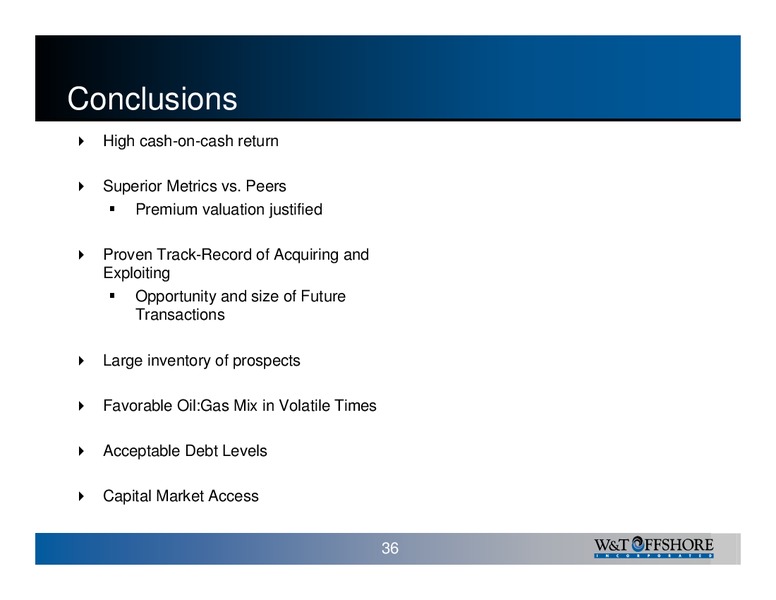 Conclusions

High cash-on-cash return

Superior Metrics vs. Peers

Premium valuation justified

Proven Track-Record of Acquiring and Exploiting

Opportunity and size of Future Transactions

Large inventory of prospects

Favorable Oil:Gas Mix in Volatile Times

Acceptable Debt Levels

Capital Market Access

36

W&T OFFSHORE
INCORPORATED